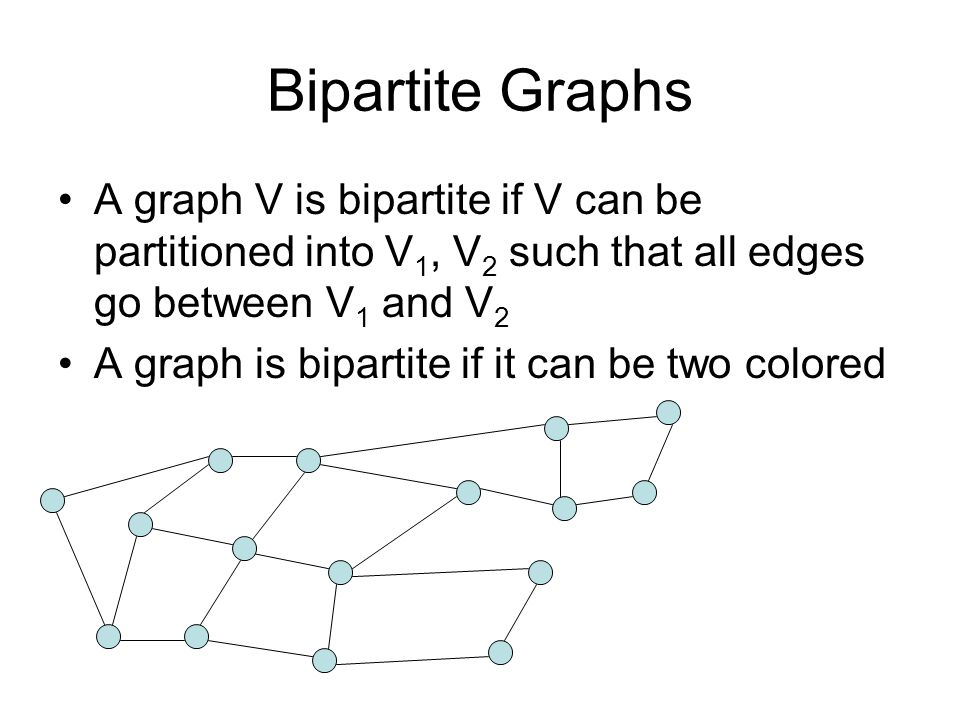 Bipartite Graphs

• A graph V is bipartite if V can be partitioned into $V_1$, $V_2$ such that all edges go between $V_1$ and $V_2$
• A graph is bipartite if it can be two colored